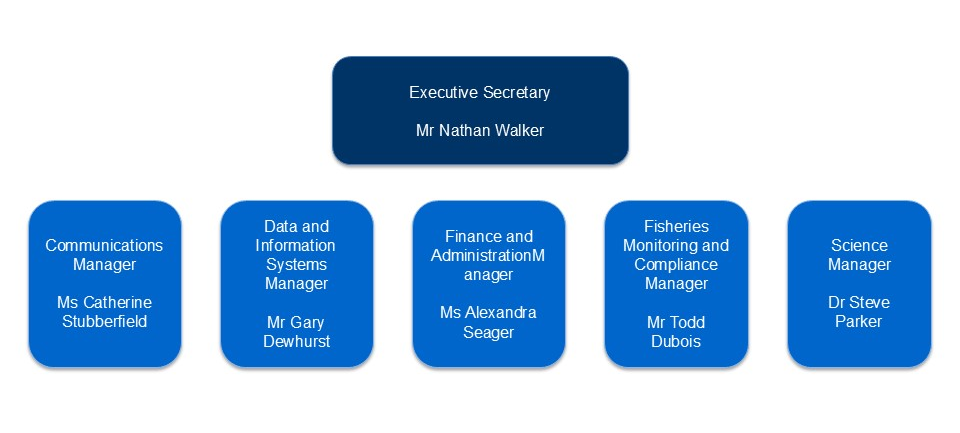 Executive Secretary

Mr Nathan Walker

Communications Manager

Ms Catherine Stubberfield

Data and Information Systems Manager

Mr Gary Dewhurst

Finance and AdministrationManager

Ms Alexandra Seager

Fisheries Monitoring and Compliance Manager

Mr Todd Dubois

Science Manager

Dr Steve Parker